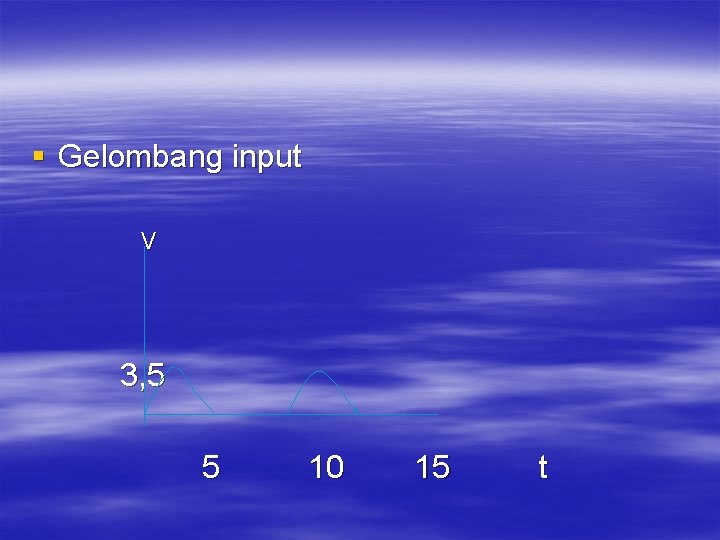 Gelombang input

V

3,5

5 10 15 t